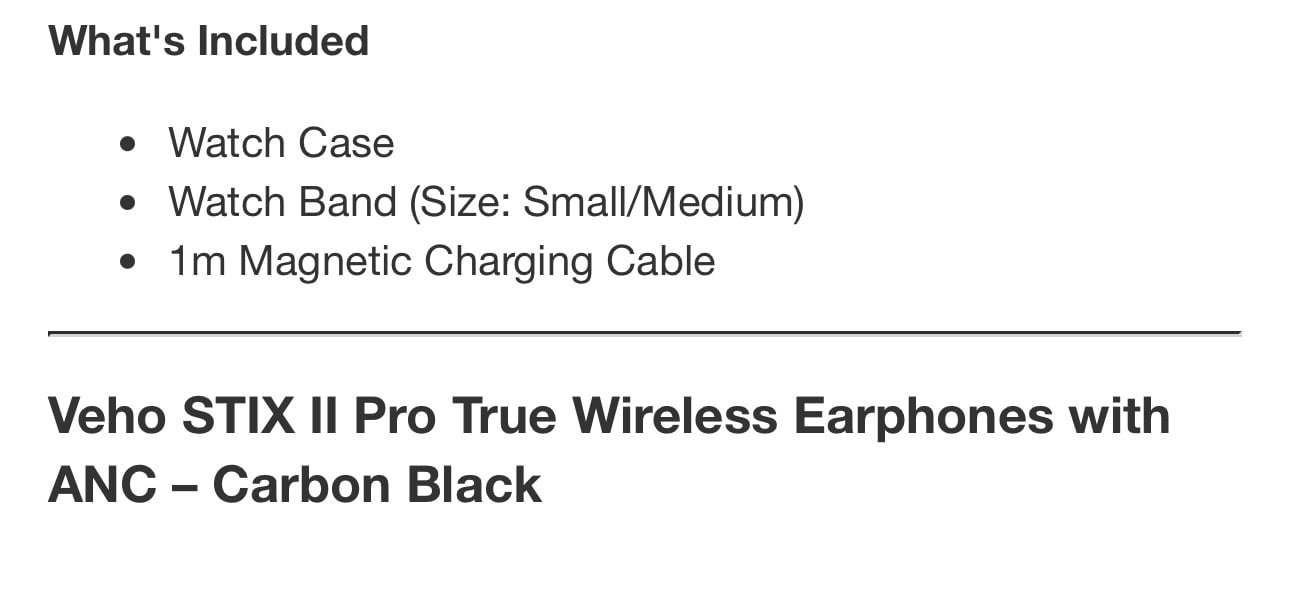 What's Included

- Watch Case
- Watch Band (Size: Small/Medium)
- 1m Magnetic Charging Cable

Veho STIX II Pro True Wireless Earphones with ANC – Carbon Black